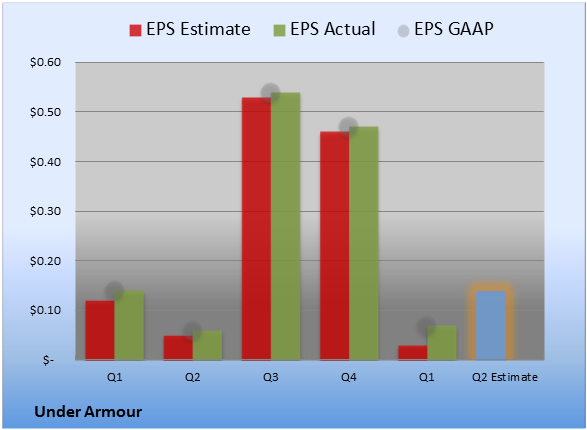 EPS Estimate EPS Actual EPS GAAP

$0.60
$0.50
$0.40
$0.30
$0.20
$0.10
$-

Q1 Q2 Q3 Q4 Q1 Q2 Estimate

Under Armour